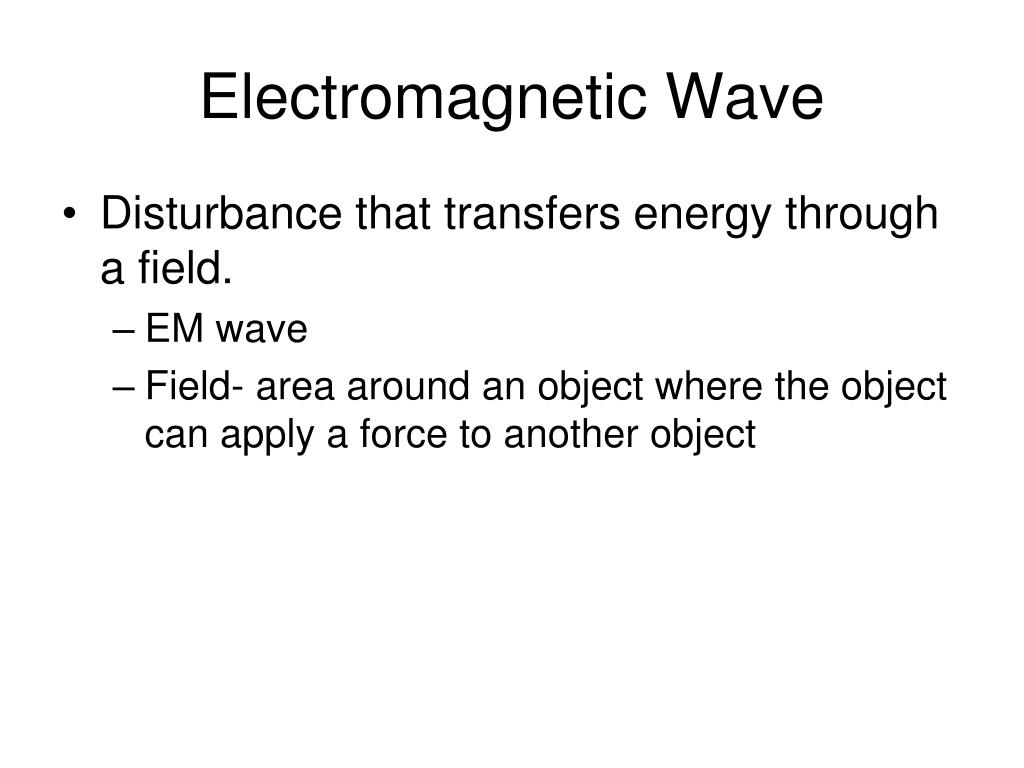 Electromagnetic Wave

• Disturbance that transfers energy through a field.
– EM wave
– Field- area around an object where the object can apply a force to another object